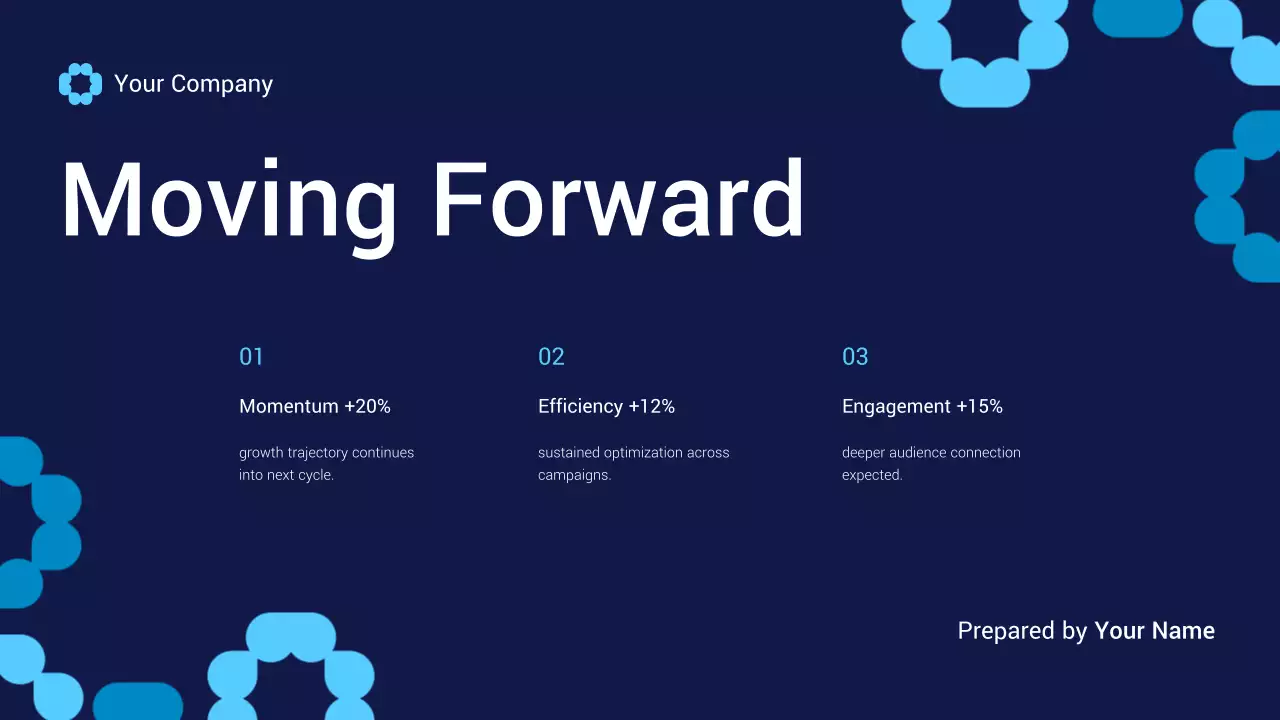 Your Company

Moving Forward

01

Momentum +20%

growth trajectory continues into next cycle.

02

Efficiency +12%

sustained optimization across campaigns.

03

Engagement +15%

deeper audience connection expected.

Prepared by Your Name